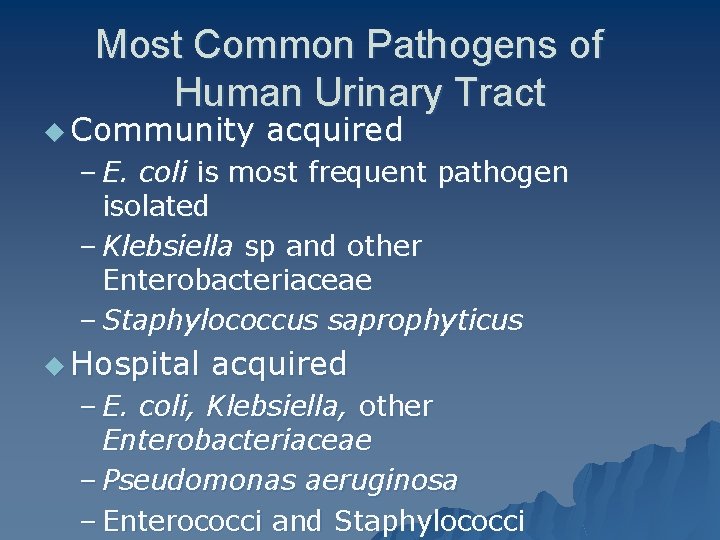 Most Common Pathogens of Human Urinary Tract

◆ Community acquired
– E. coli is most frequent pathogen isolated
– Klebsiella sp and other Enterobacteriaceae
– Staphylococcus saprophyticus

◆ Hospital acquired
– E. coli, Klebsiella, other Enterobacteriaceae
– Pseudomonas aeruginosa
– Enterococci and Staphylococci